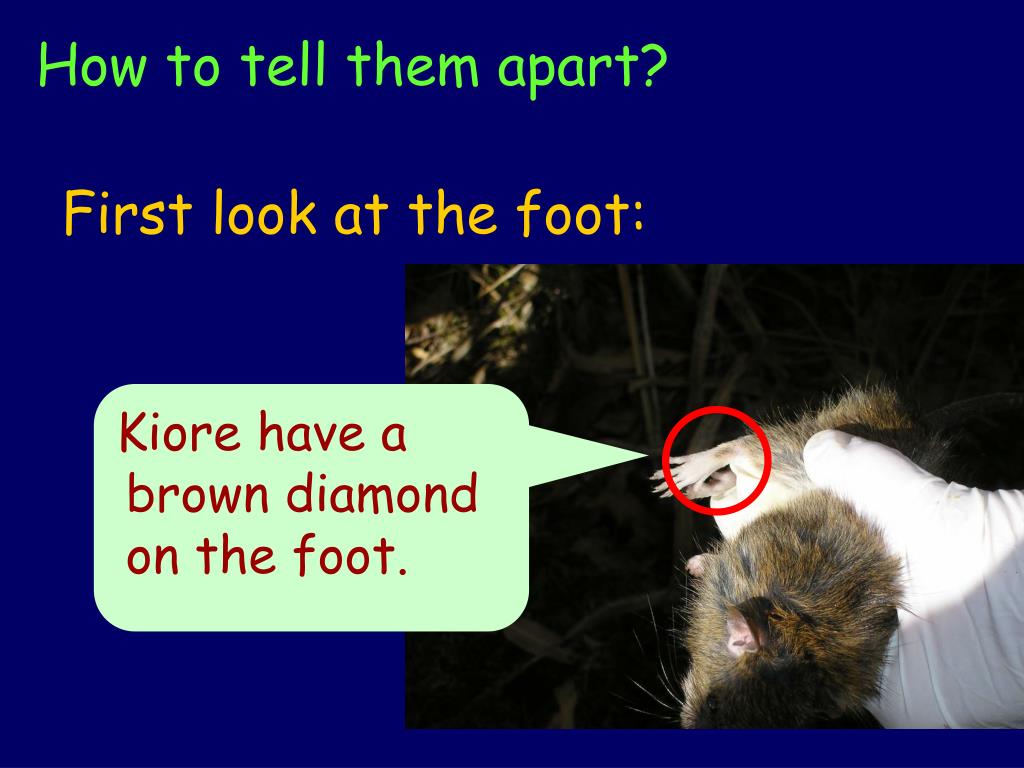 How to tell them apart?

First look at the foot:

Kiore have a brown diamond on the foot.